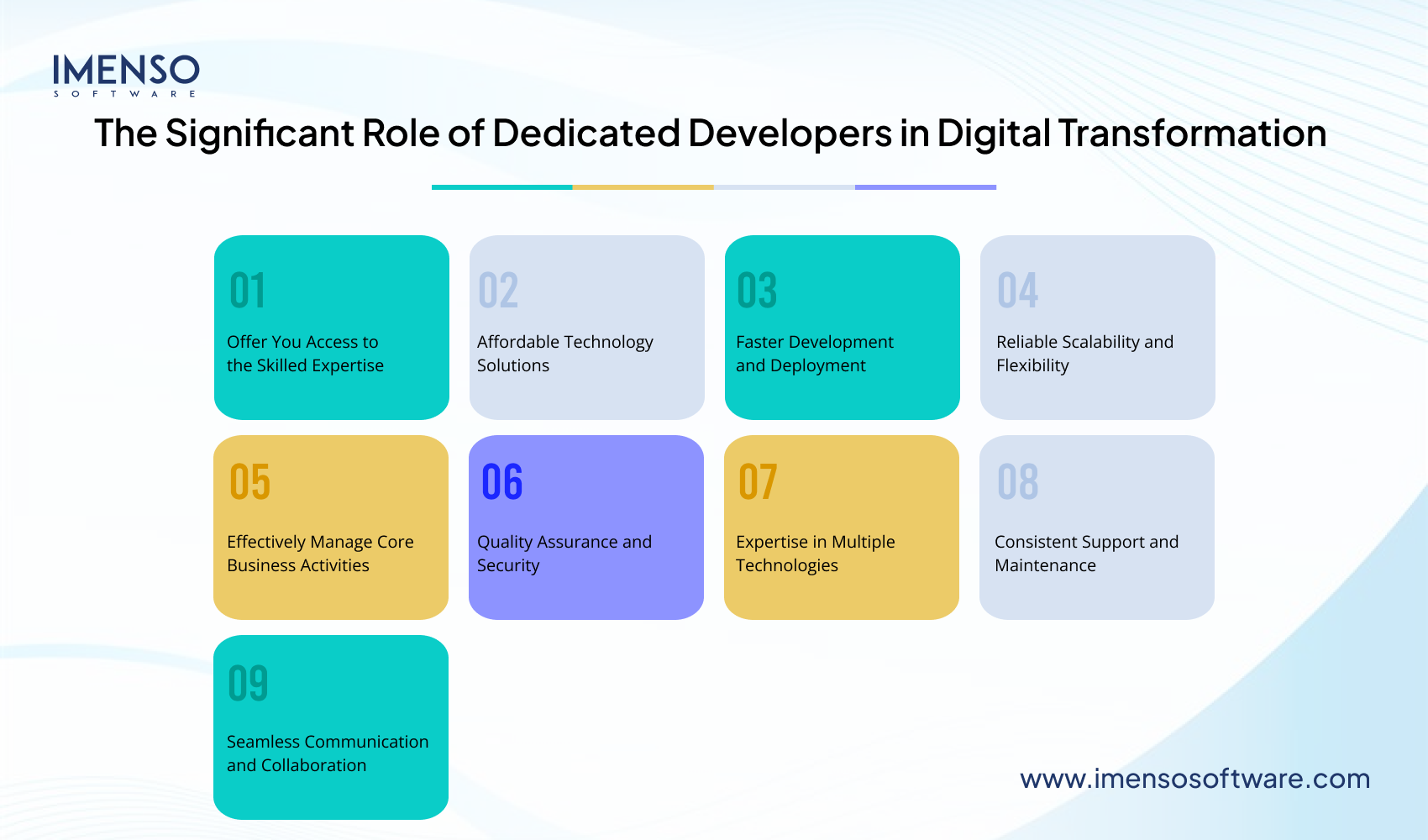 IMENSO
SOFTWARE

The Significant Role of Dedicated Developers in Digital Transformation

01
Offer You Access to the Skilled Expertise

02
Affordable Technology Solutions

03
Faster Development and Deployment

04
Reliable Scalability and Flexibility

05
Effectively Manage Core Business Activities

06
Quality Assurance and Security

07
Expertise in Multiple Technologies

08
Consistent Support and Maintenance

09
Seamless Communication and Collaboration

www.imensosoftware.com